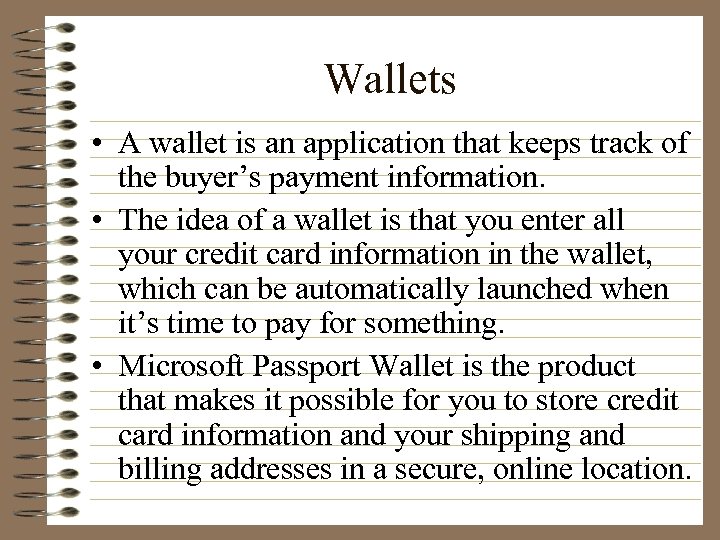 Wallets

• A wallet is an application that keeps track of the buyer’s payment information.

• The idea of a wallet is that you enter all your credit card information in the wallet, which can be automatically launched when it’s time to pay for something.

• Microsoft Passport Wallet is the product that makes it possible for you to store credit card information and your shipping and billing addresses in a secure, online location.